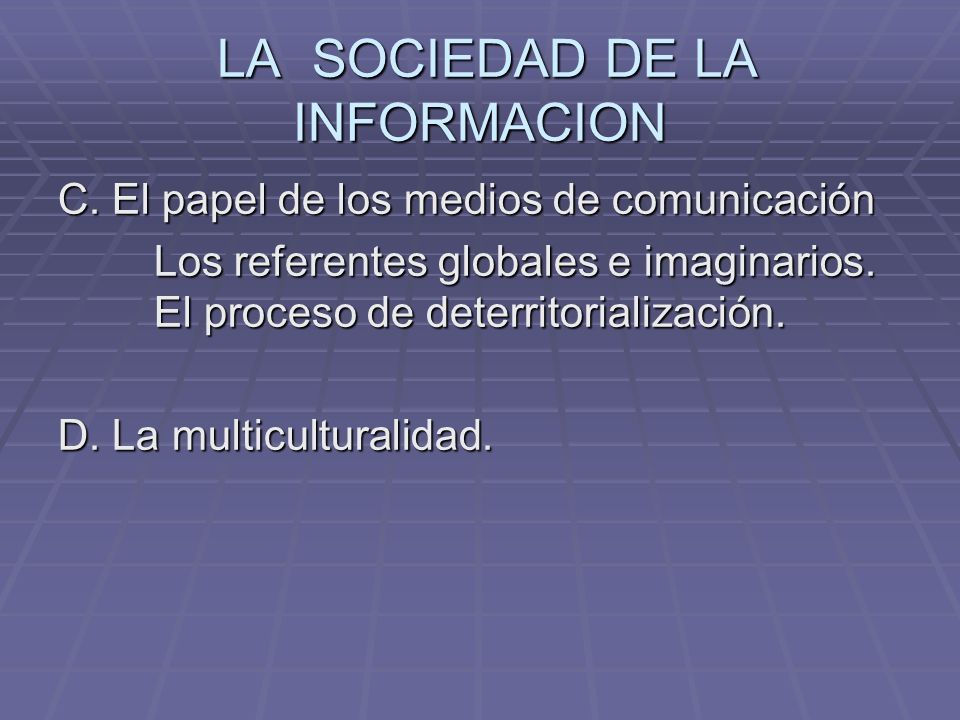 LA SOCIEDAD DE LA INFORMACION

C. El papel de los medios de comunicación

Los referentes globales e imaginarios. El proceso de deterritorialización.

D. La multiculturalidad.